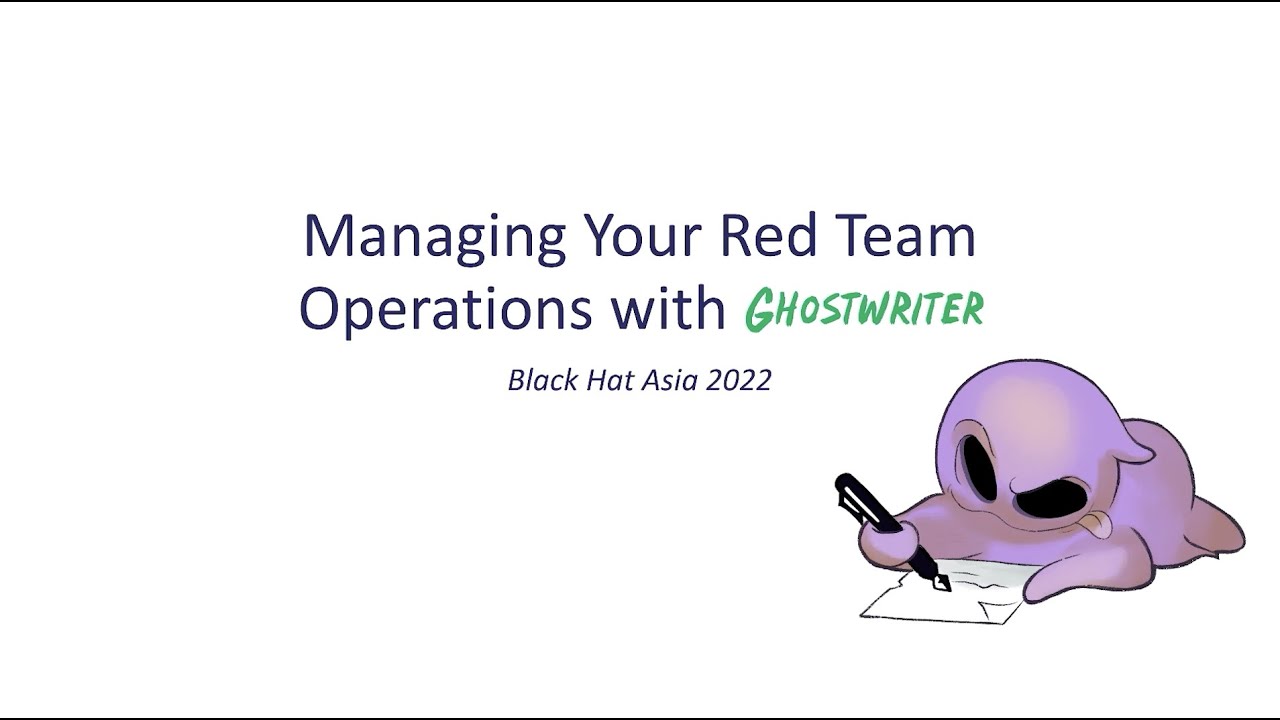 Managing Your Red Team Operations with GHOSTWRITER

Black Hat Asia 2022